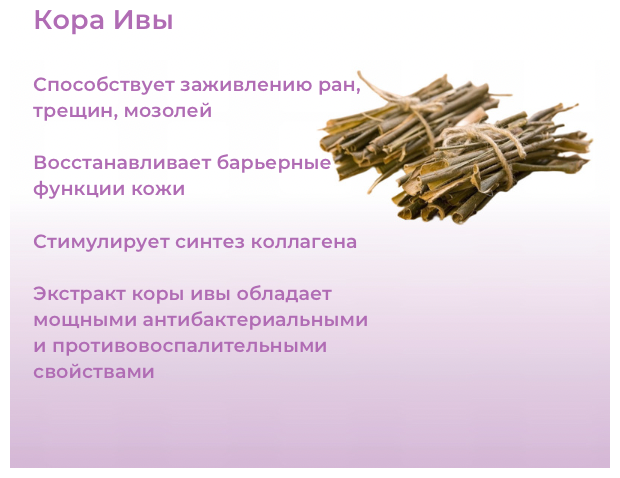 Кора Ивы

Способствует заживлению ран, трещин, мозолей

Восстанавливает барьерные функции кожи

Стимулирует синтез коллагена

Экстракт коры ивы обладает мощными антибактериальными и противовоспалительными свойствами